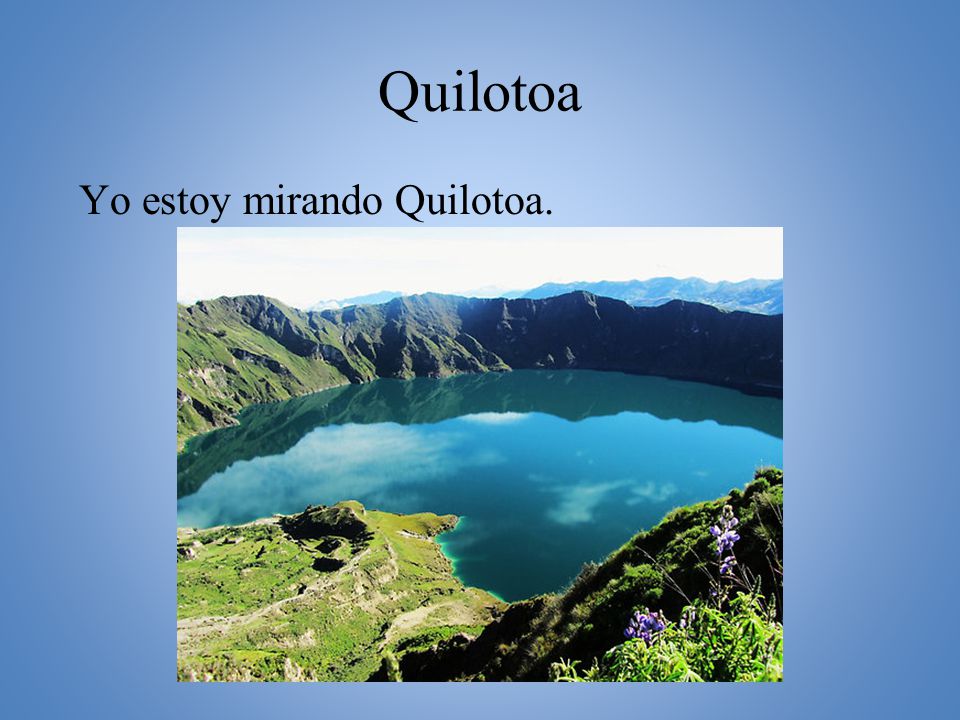 Quilotoa

Yo estoy mirando Quilotoa.